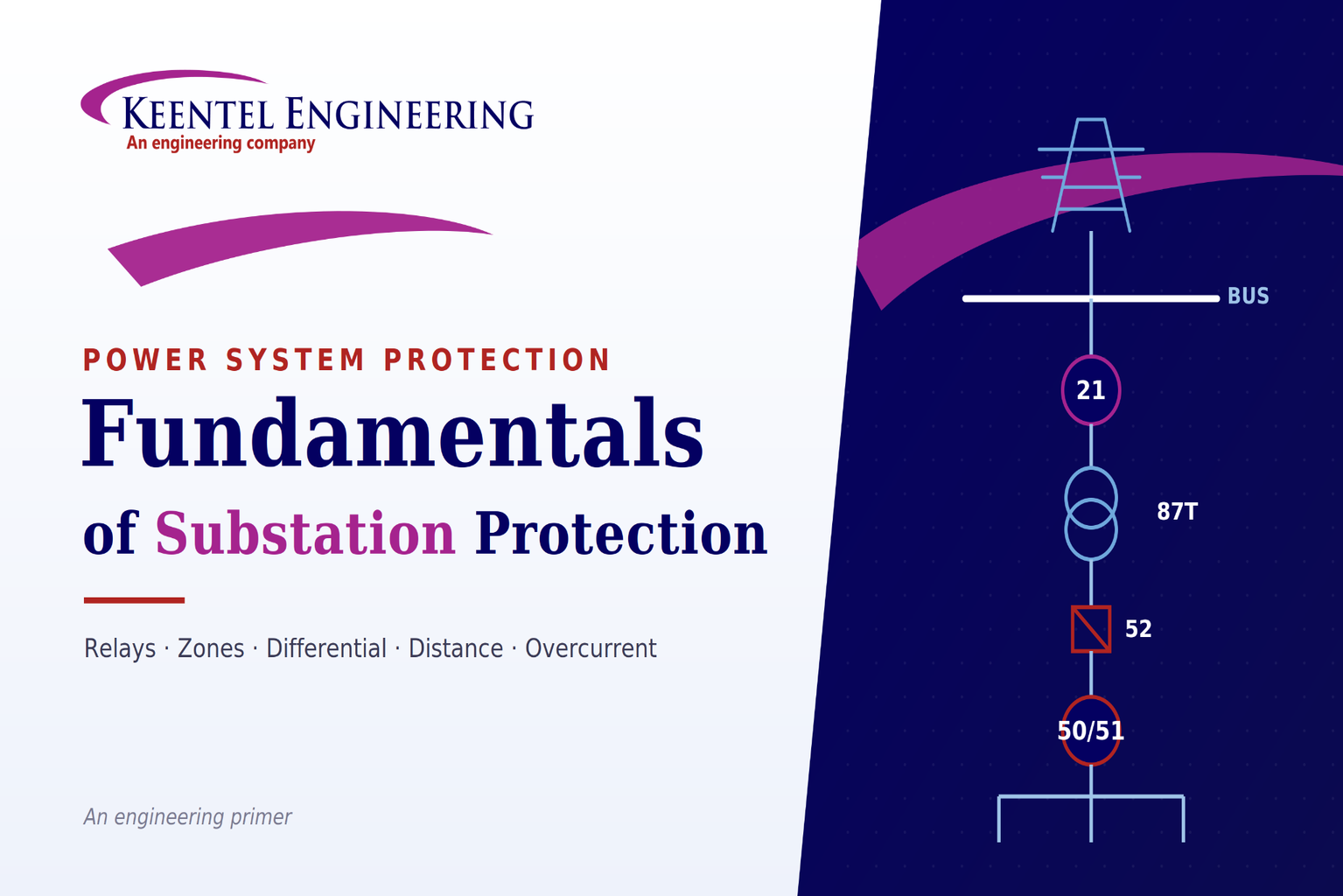 KEENTEL ENGINEERING
An engineering company

POWER SYSTEM PROTECTION
Fundamentals
of Substation Protection

Relays · Zones · Differential · Distance · Overcurrent

An engineering primer

BUS
21
87T
52
50/51